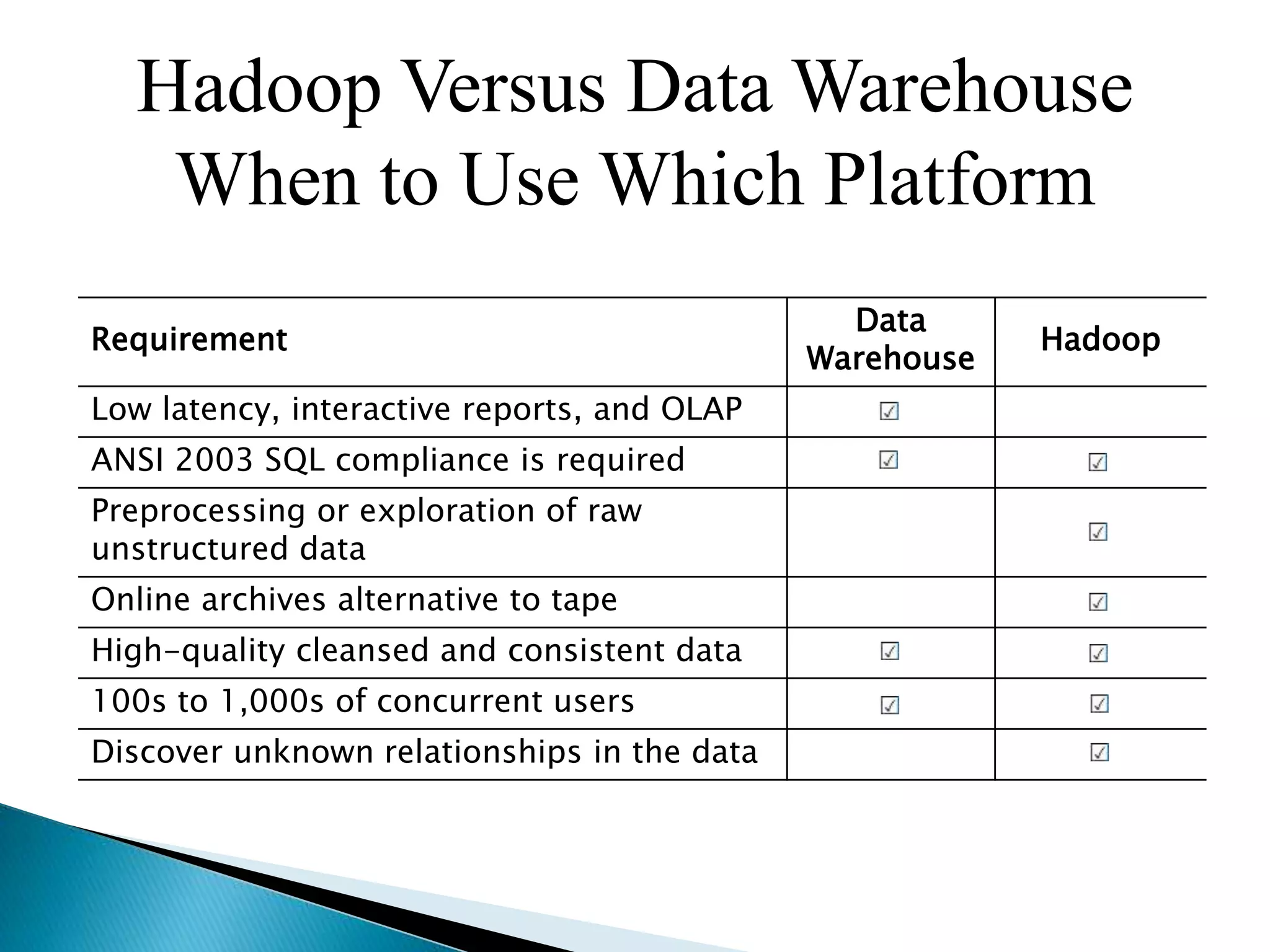 Hadoop Versus Data Warehouse
When to Use Which Platform

| Requirement | Data Warehouse | Hadoop |
|---|---|---|
| Low latency, interactive reports, and OLAP | ☑ | |
| ANSI 2003 SQL compliance is required | ☑ | ☑ |
| Preprocessing or exploration of raw unstructured data | | ☑ |
| Online archives alternative to tape | | ☑ |
| High-quality cleansed and consistent data | ☑ | ☑ |
| 100s to 1,000s of concurrent users | ☑ | ☑ |
| Discover unknown relationships in the data | | ☑ |